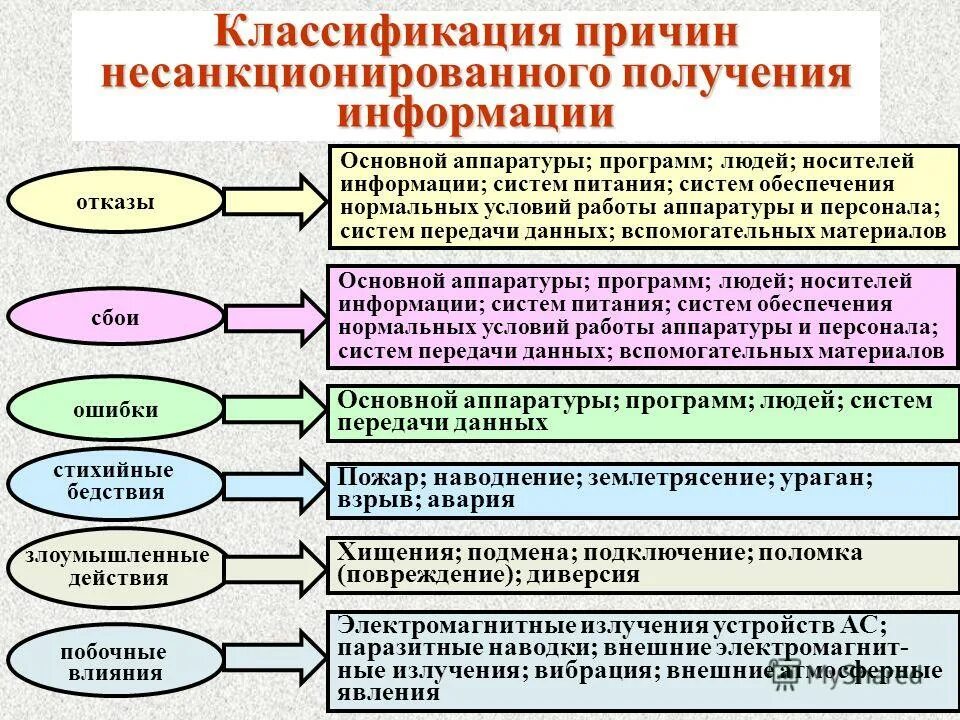 Классификация причин несанкционированного получения информации

отказы

Основной аппаратуры; программ; людей; носителей информации; систем питания; систем обеспечения нормальных условий работы аппаратуры и персонала; систем передачи данных; вспомогательных материалов

сбои

Основной аппаратуры; программ; людей; носителей информации; систем питания; систем обеспечения нормальных условий работы аппаратуры и персонала; систем передачи данных; вспомогательных материалов

ошибки

Основной аппаратуры; программ; людей; систем передачи данных

стихийные бедствия

Пожар; наводнение; землетрясение; ураган; взрыв; авария

злоумышленные действия

Хищения; подмена; подключение; поломка (повреждение); диверсия

побочные влияния

Электромагнитные излучения устройств АС; паразитные наводки; внешние электромагнитные излучения; вибрация; внешние атмосферные явления

MyShared